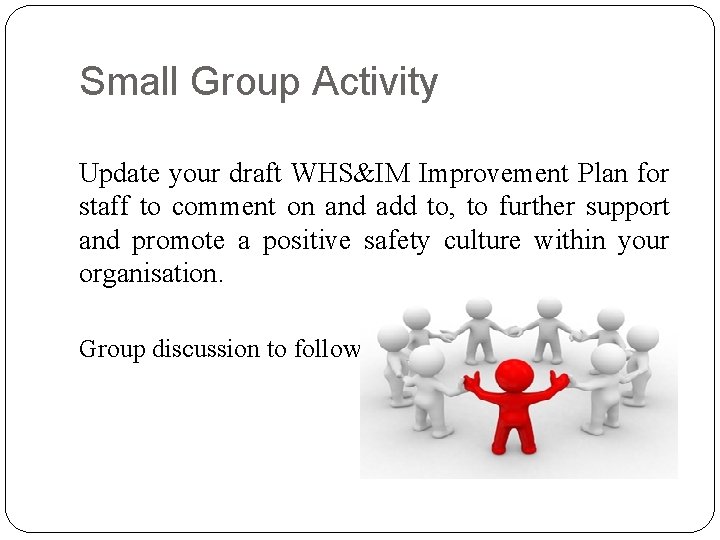 Small Group Activity

Update your draft WHS&IM Improvement Plan for staff to comment on and add to, to further support and promote a positive safety culture within your organisation.

Group discussion to follow